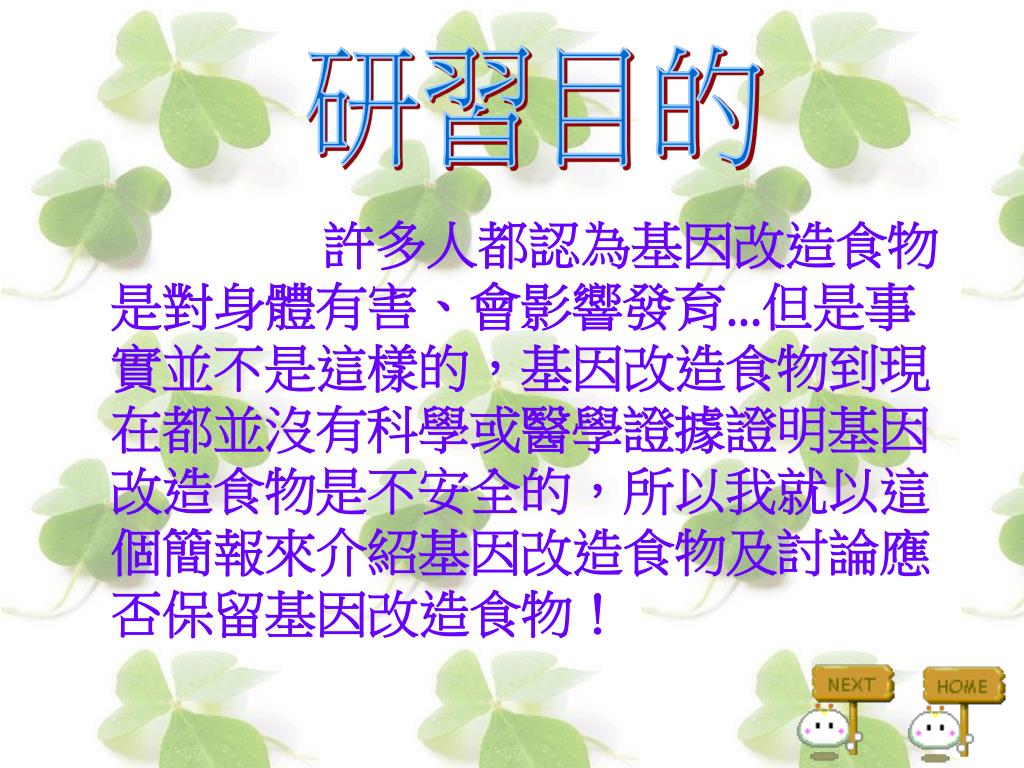 研習目的

許多人都認為基因改造食物是對身體有害、會影響發育...但是事實並不是這樣的，基因改造食物到現在都並沒有科學或醫學證據證明基因改造食物是不安全的，所以我就以這個簡報來介紹基因改造食物及討論應否保留基因改造食物！

NEXT

HOME